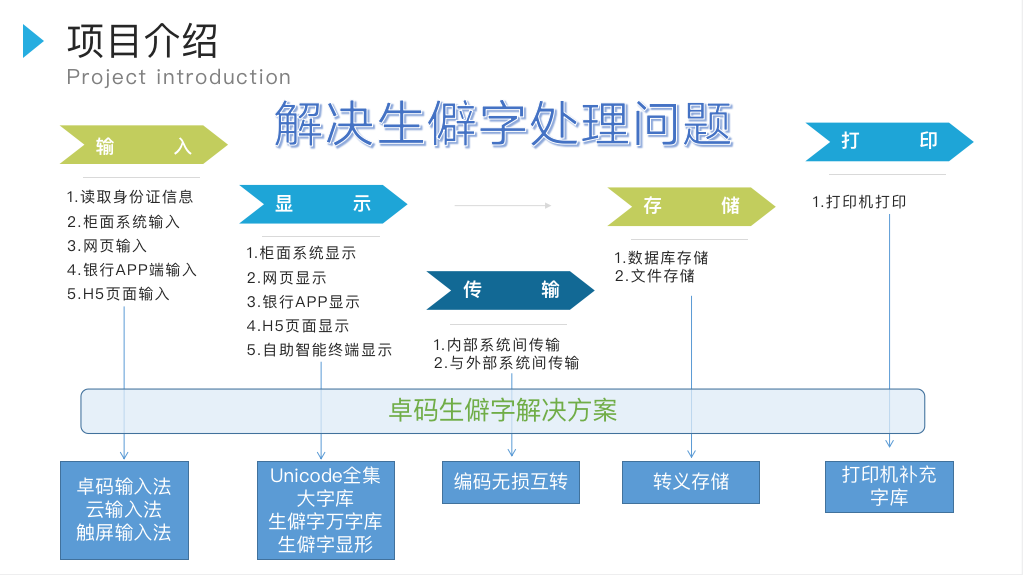 项目介绍
Project introduction

解决生僻字处理问题

输　入
1.读取身份证信息
2.柜面系统输入
3.网页输入
4.银行APP端输入
5.H5页面输入

显　示
1.柜面系统显示
2.网页显示
3.银行APP显示
4.H5页面显示
5.自助智能终端显示

传　输
1.内部系统间传输
2.与外部系统间传输

存　储
1.数据库存储
2.文件存储

打　印
1.打印机打印

卓码生僻字解决方案

卓码输入法
云输入法
触屏输入法

Unicode全集
大字库
生僻字万字库
生僻字显形

编码无损互转

转义存储

打印机补充
字库